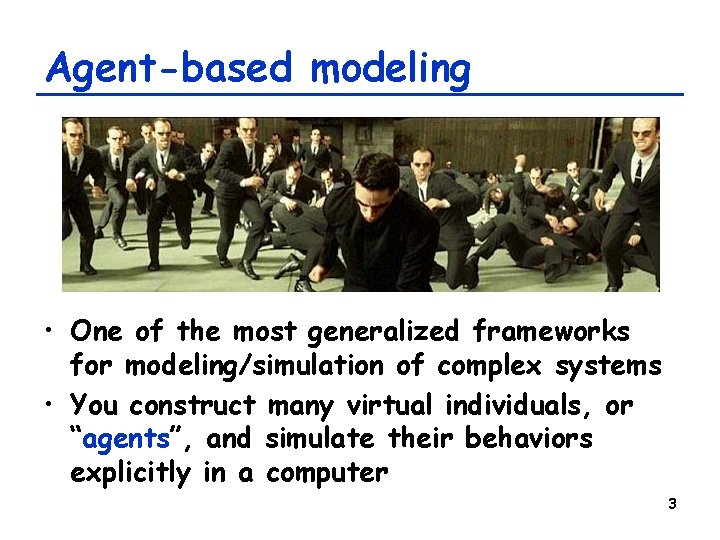 Agent-based modeling

• One of the most generalized frameworks for modeling/simulation of complex systems
• You construct many virtual individuals, or "agents", and simulate their behaviors explicitly in a computer

3